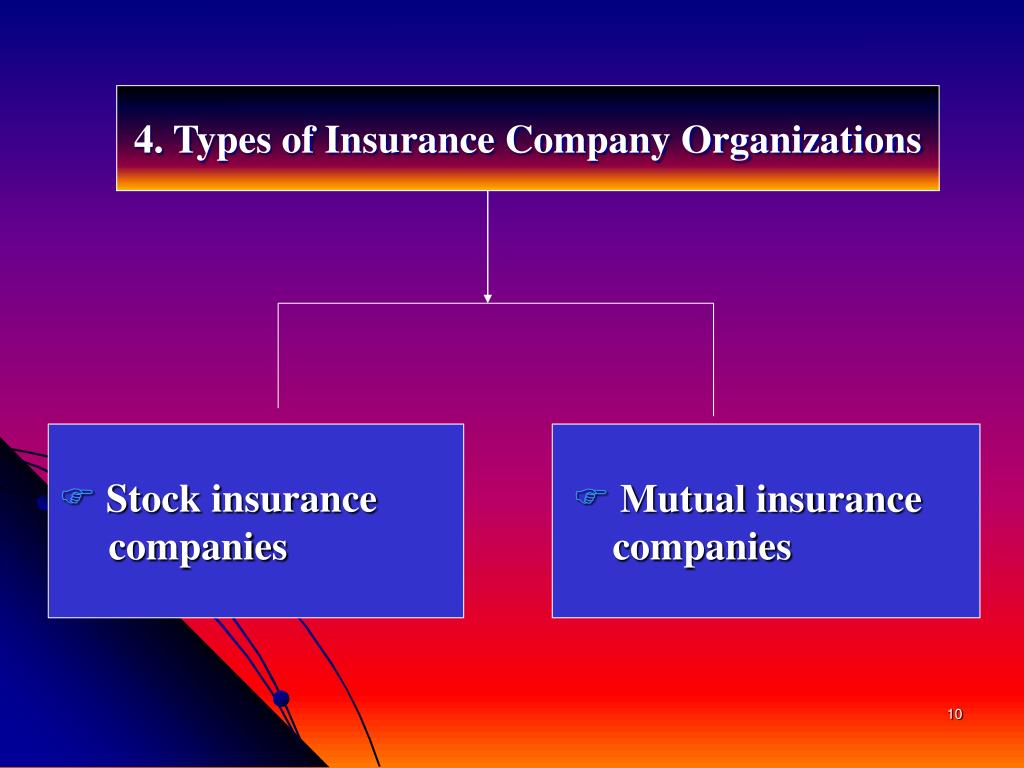 4. Types of Insurance Company Organizations

☞ Stock insurance companies

☞ Mutual insurance companies

10